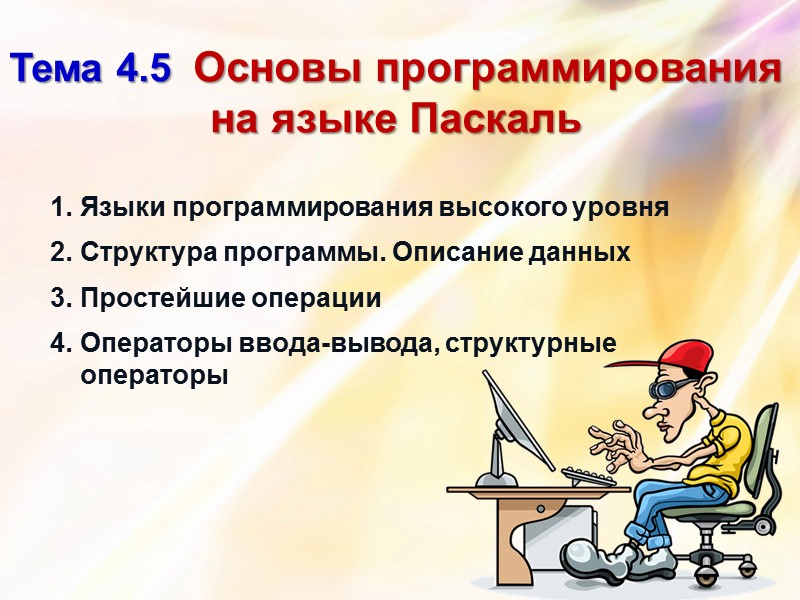 Тема 4.5 Основы программирования на языке Паскаль

1. Языки программирования высокого уровня
2. Структура программы. Описание данных
3. Простейшие операции
4. Операторы ввода-вывода, структурные операторы